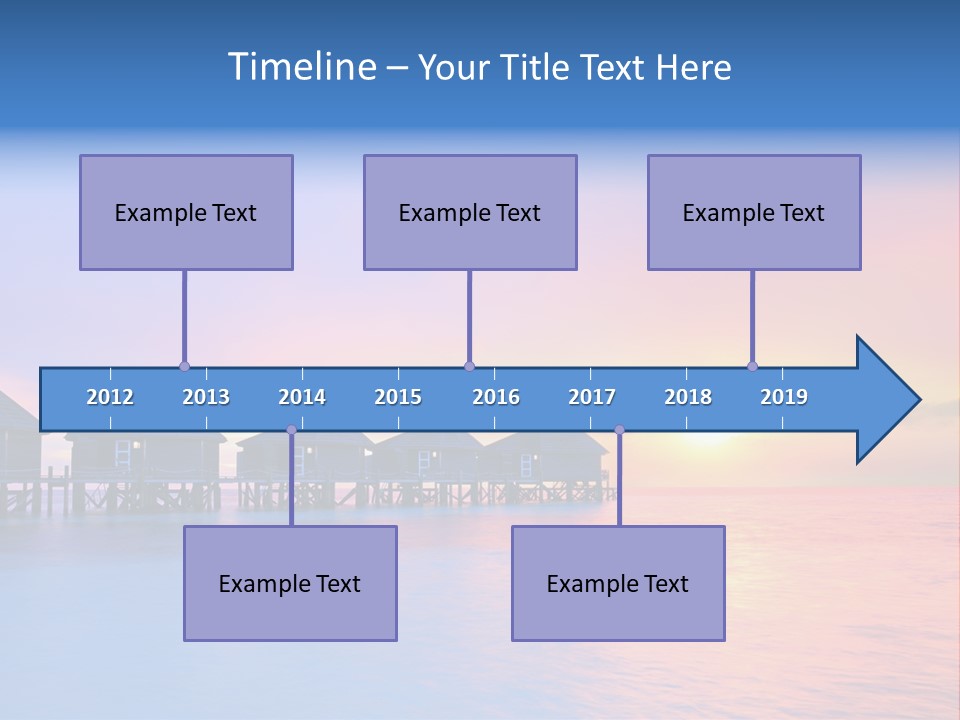 Timeline – Your Title Text Here

Example Text

Example Text

Example Text

2012 2013 2014 2015 2016 2017 2018 2019

Example Text

Example Text